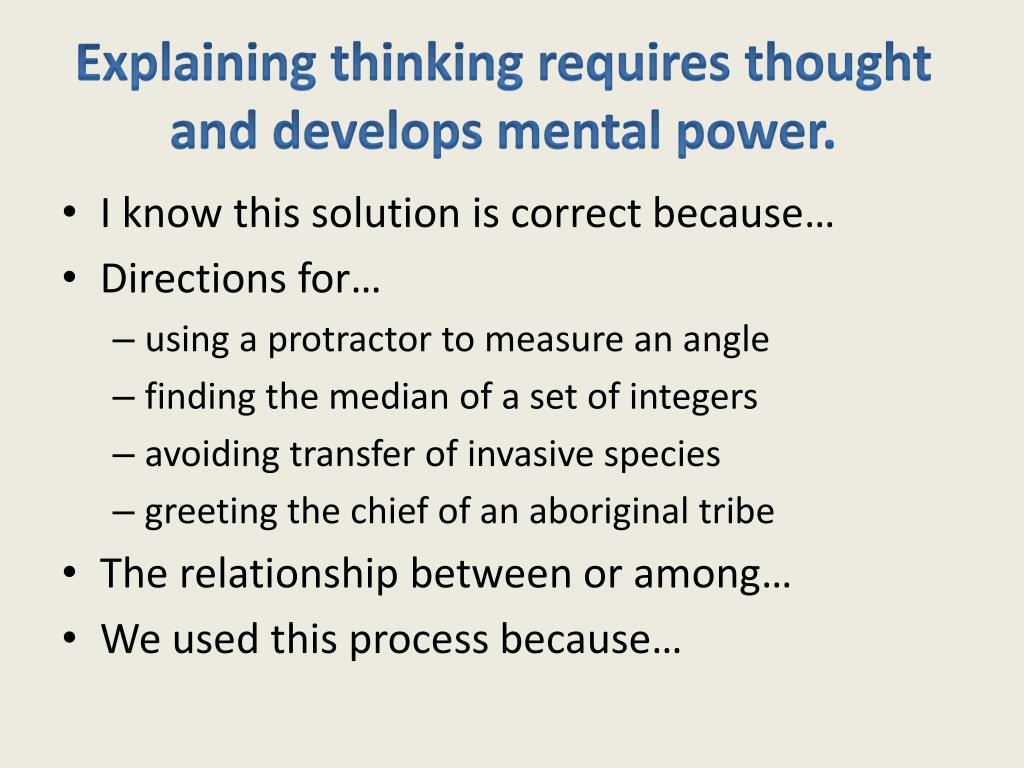 Explaining thinking requires thought and develops mental power.

• I know this solution is correct because…
• Directions for…
– using a protractor to measure an angle
– finding the median of a set of integers
– avoiding transfer of invasive species
– greeting the chief of an aboriginal tribe
• The relationship between or among…
• We used this process because…